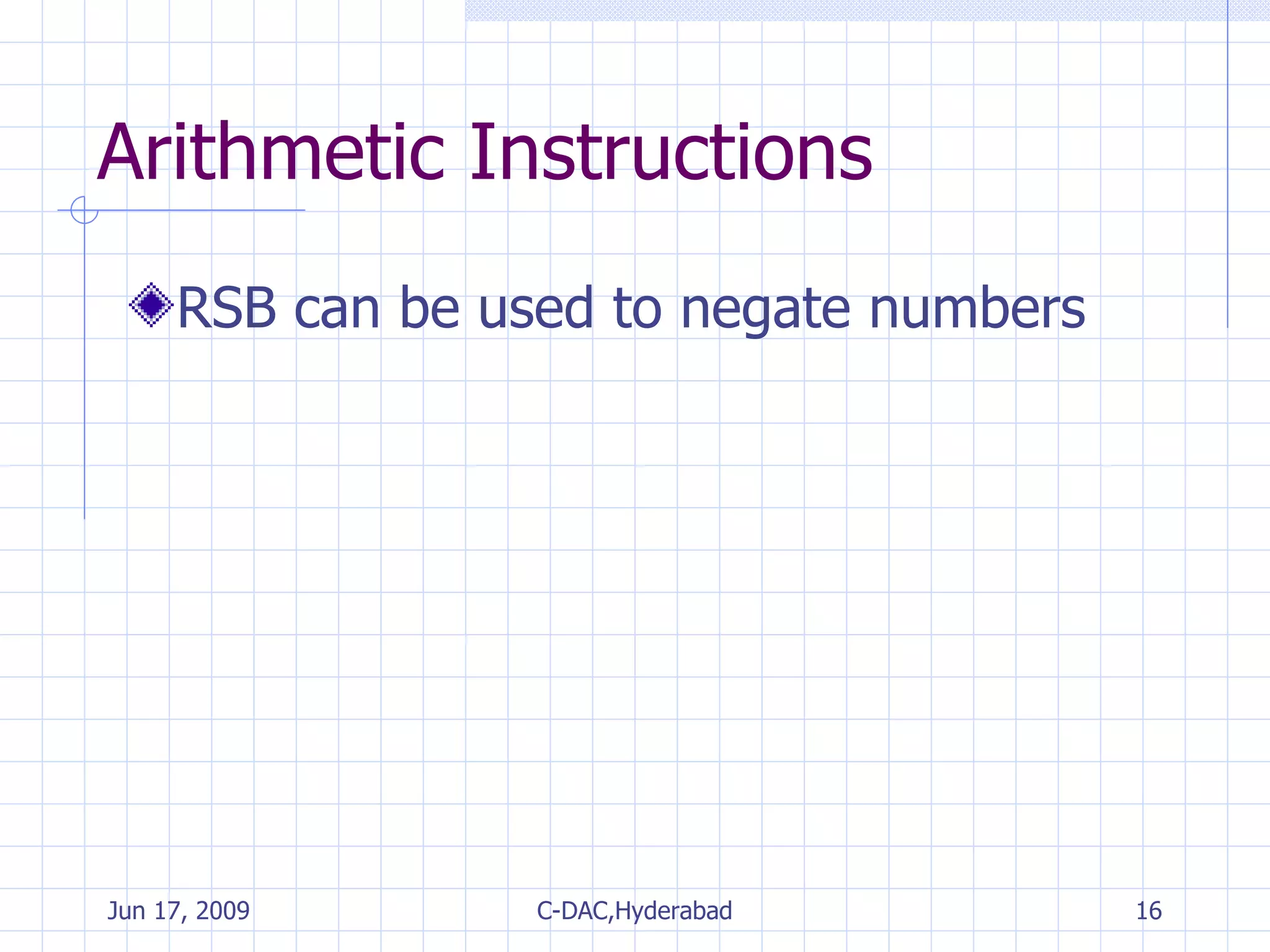 Arithmetic Instructions

RSB can be used to negate numbers

Jun 17, 2009 C-DAC,Hyderabad 16